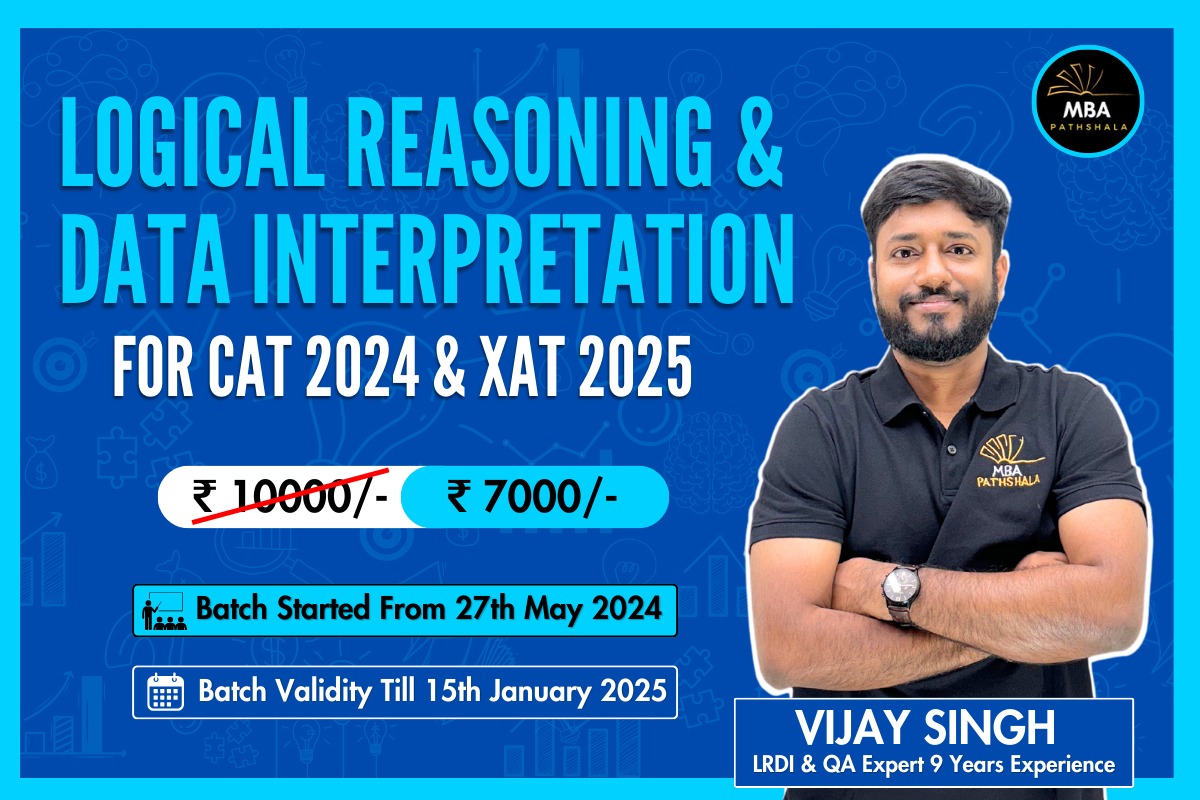 MBA PATHSHALA

LOGICAL REASONING & DATA INTERPRETATION

FOR CAT 2024 & XAT 2025

₹ 10000/- ₹ 7000/-

Batch Started From 27th May 2024

Batch Validity Till 15th January 2025

MBA PATHSHALA

VIJAY SINGH

LRDI & QA Expert 9 Years Experience